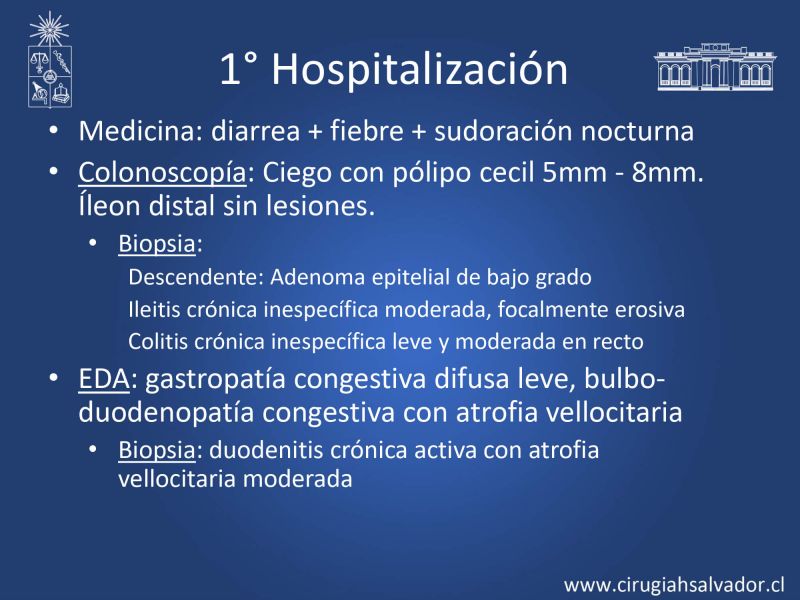 1° Hospitalización

• Medicina: diarrea + fiebre + sudoración nocturna

• Colonoscopía: Ciego con pólipo cecil 5mm - 8mm. Íleon distal sin lesiones.

• Biopsia:

Descendente: Adenoma epitelial de bajo grado

Ileitis crónica inespecífica moderada, focalmente erosiva

Colitis crónica inespecífica leve y moderada en recto

• EDA: gastropatía congestiva difusa leve, bulbo-duodenopatía congestiva con atrofia vellocitaria

• Biopsia: duodenitis crónica activa con atrofia vellocitaria moderada

www.cirugiahsalvador.cl